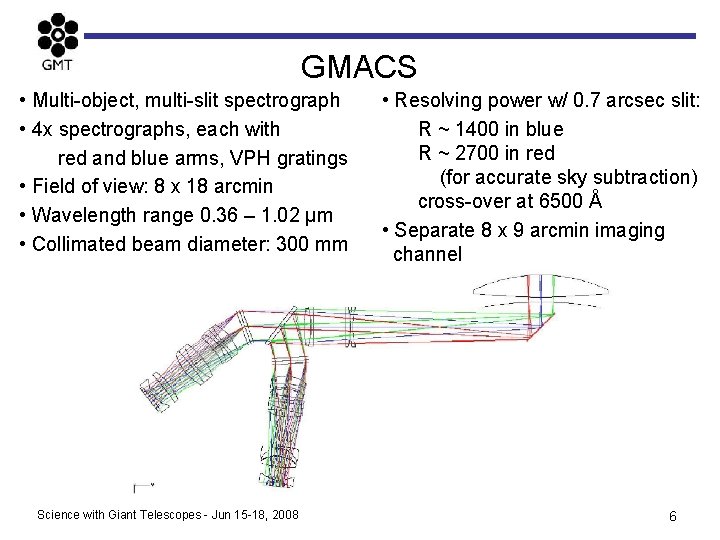 GMT

GMACS

• Multi-object, multi-slit spectrograph
• 4x spectrographs, each with red and blue arms, VPH gratings
• Field of view: 8 x 18 arcmin
• Wavelength range 0.36 – 1.02 μm
• Collimated beam diameter: 300 mm

• Resolving power w/ 0.7 arcsec slit:
R ~ 1400 in blue
R ~ 2700 in red
(for accurate sky subtraction)
cross-over at 6500 Å
• Separate 8 x 9 arcmin imaging channel

Science with Giant Telescopes - Jun 15-18, 2008

6